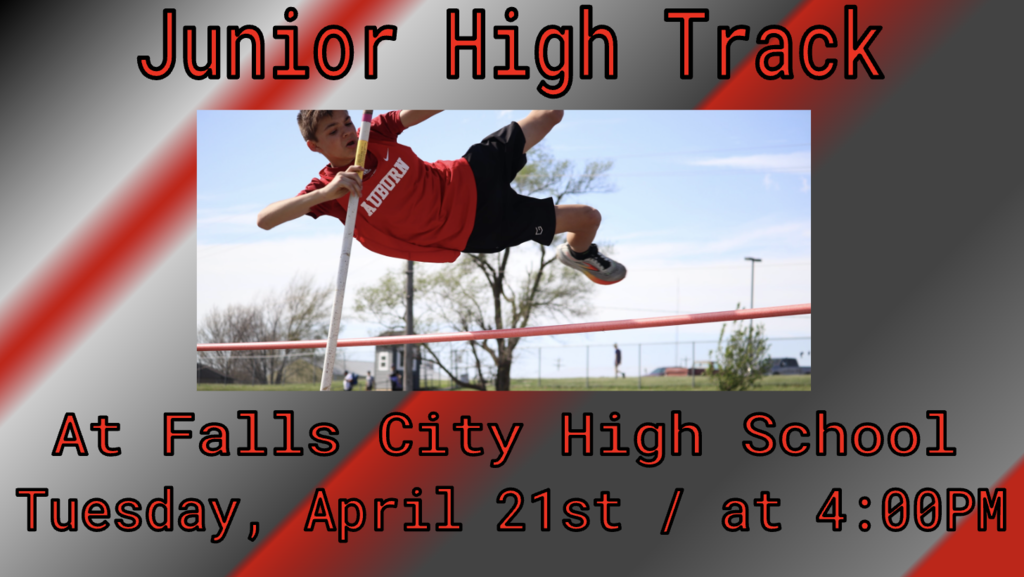 Junior High Track

AUBURN

At Falls City High School
Tuesday, April 21st / at 4:00PM